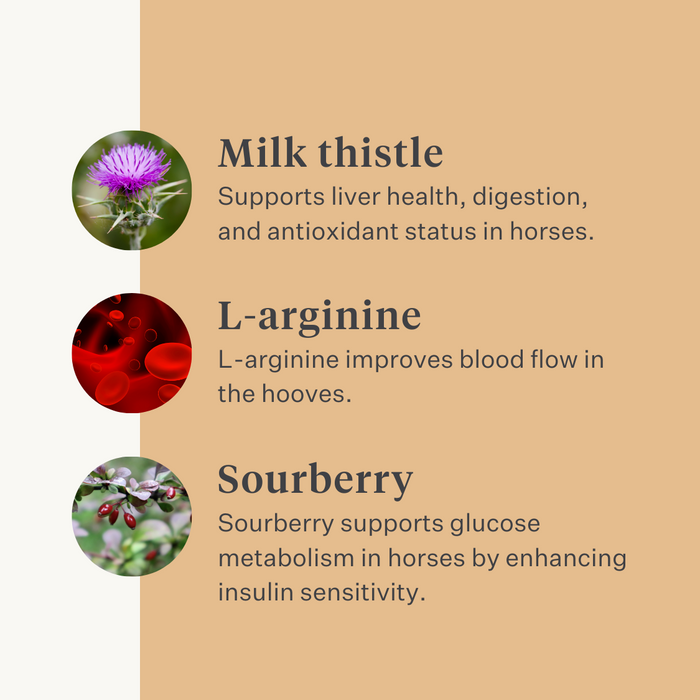 Milk thistle
Supports liver health, digestion, and antioxidant status in horses.

L-arginine
L-arginine improves blood flow in the hooves.

Sourberry
Sourberry supports glucose metabolism in horses by enhancing insulin sensitivity.